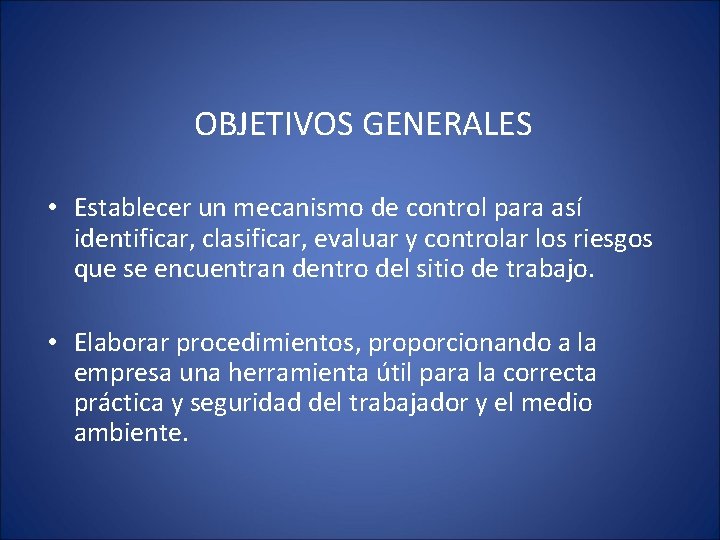 OBJETIVOS GENERALES

• Establecer un mecanismo de control para así identificar, clasificar, evaluar y controlar los riesgos que se encuentran dentro del sitio de trabajo.

• Elaborar procedimientos, proporcionando a la empresa una herramienta útil para la correcta práctica y seguridad del trabajador y el medio ambiente.